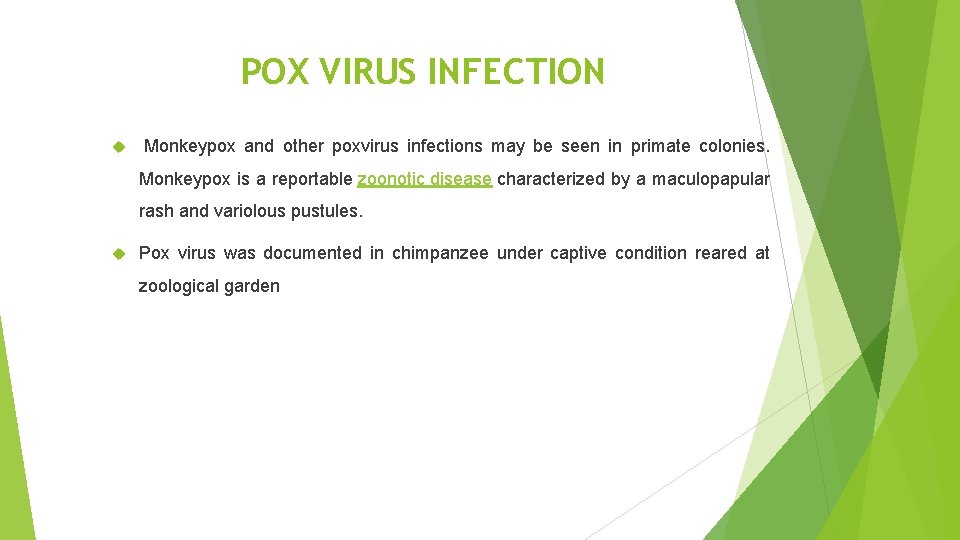 POX VIRUS INFECTION

Monkeypox and other poxvirus infections may be seen in primate colonies. Monkeypox is a reportable zoonotic disease characterized by a maculopapular rash and variolous pustules.

Pox virus was documented in chimpanzee under captive condition reared at zoological garden